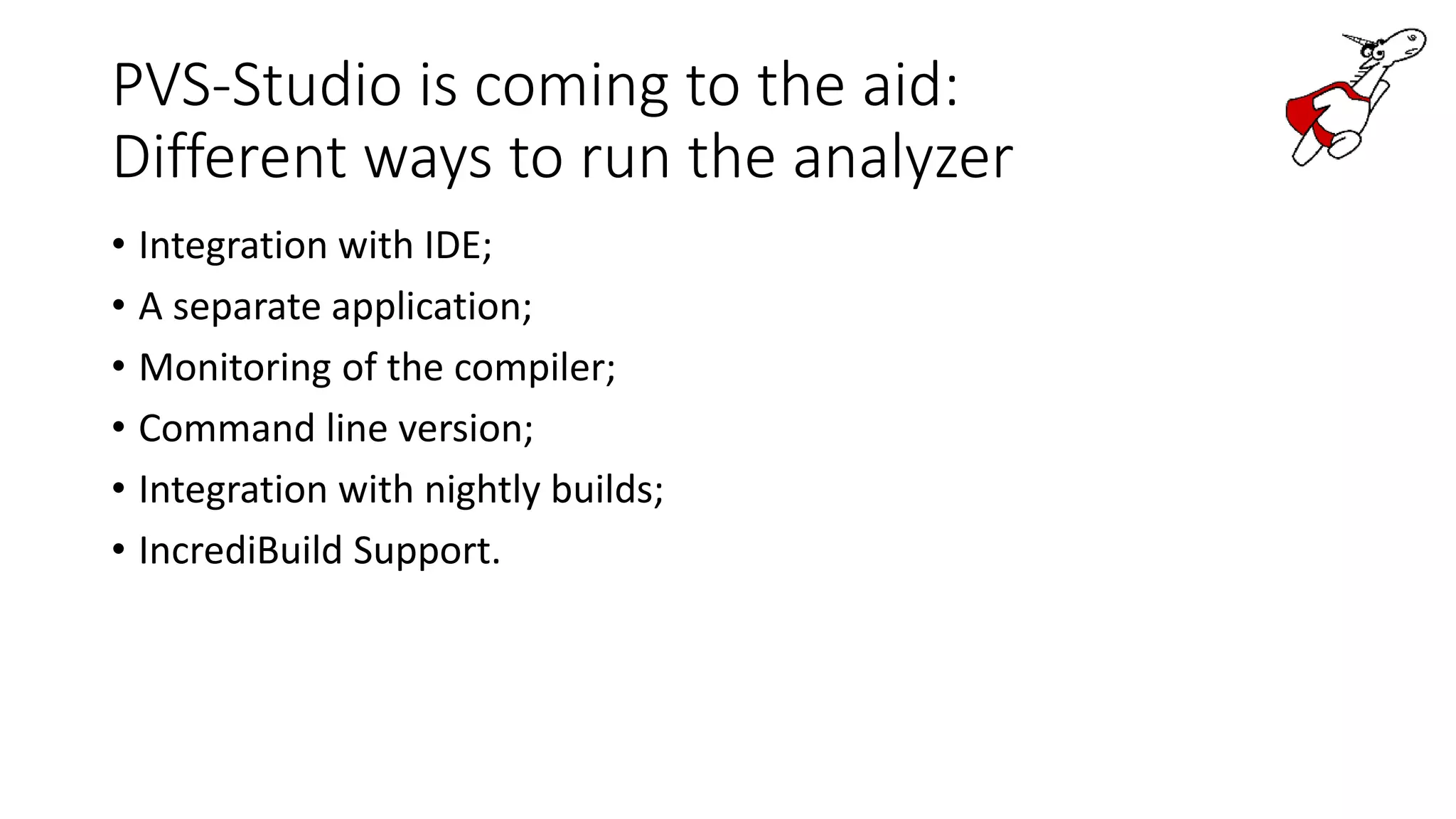 PVS-Studio is coming to the aid: Different ways to run the analyzer

• Integration with IDE;
• A separate application;
• Monitoring of the compiler;
• Command line version;
• Integration with nightly builds;
• IncrediBuild Support.